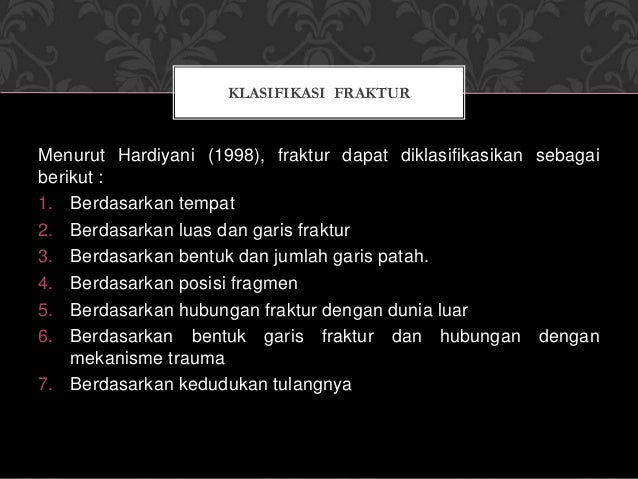 KLASIFIKASI FRAKTUR

Menurut Hardiyani (1998), fraktur dapat diklasifikasikan sebagai berikut :

1. Berdasarkan tempat
2. Berdasarkan luas dan garis fraktur
3. Berdasarkan bentuk dan jumlah garis patah.
4. Berdasarkan posisi fragmen
5. Berdasarkan hubungan fraktur dengan dunia luar
6. Berdasarkan bentuk garis fraktur dan hubungan dengan mekanisme trauma
7. Berdasarkan kedudukan tulangnya